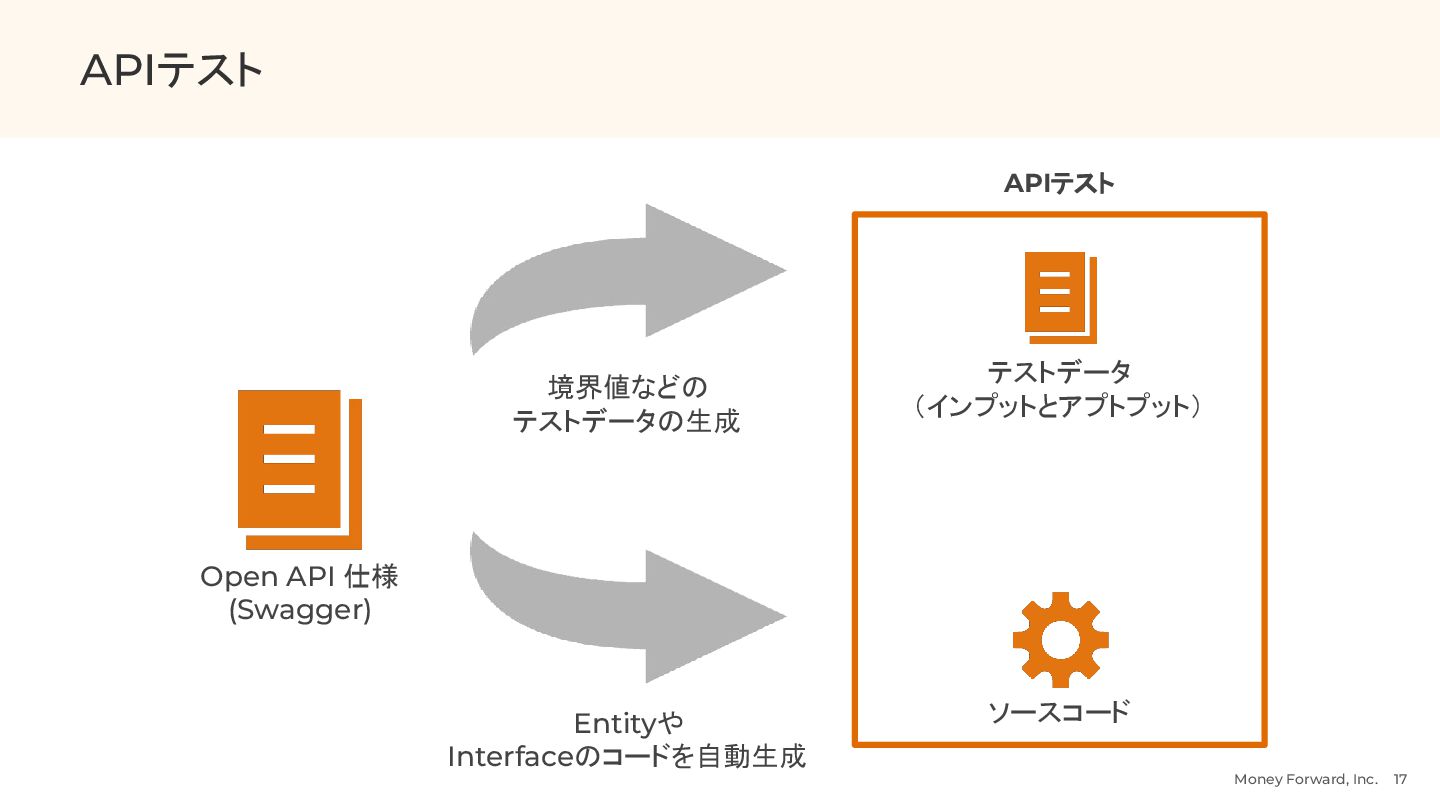 APIテスト

Open API 仕様
(Swagger)

境界値などの
テストデータの生成

Entityや
Interfaceのコードを自動生成

APIテスト

テストデータ
（インプットとアプトプット）

ソースコード

Money Forward, Inc. 17